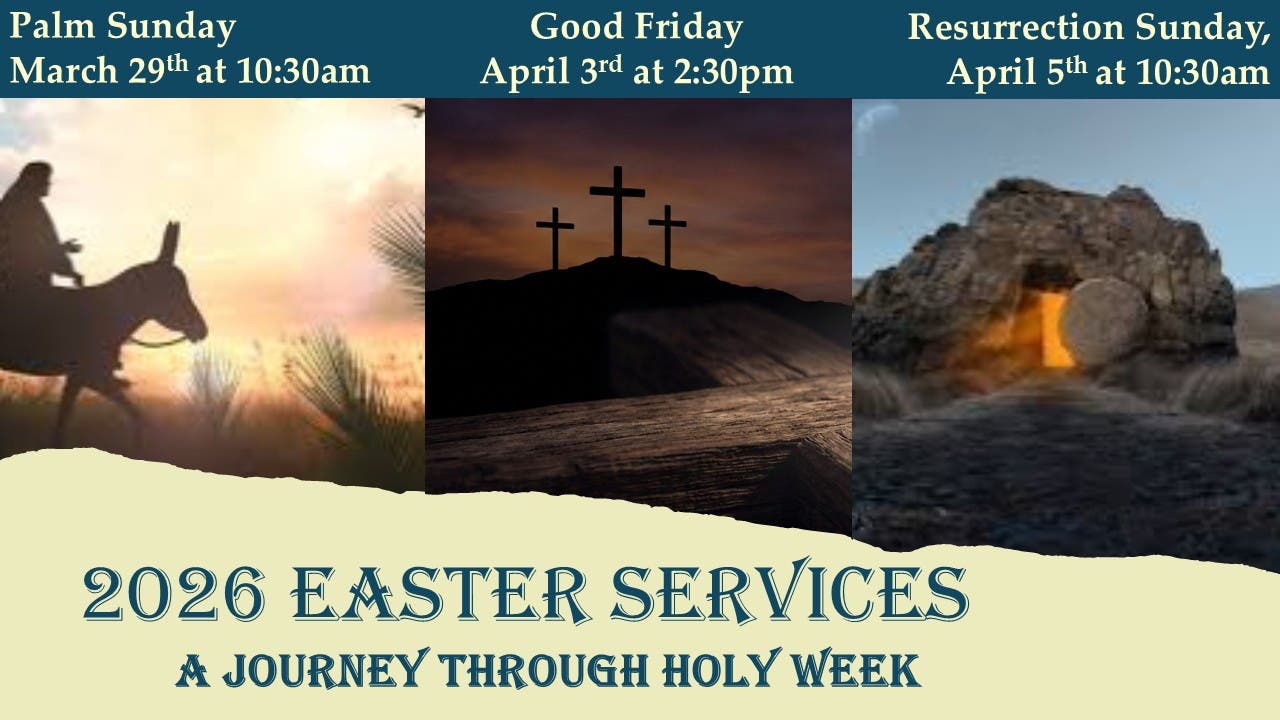 Palm Sunday
March 29th at 10:30am

Good Friday
April 3rd at 2:30pm

Resurrection Sunday,
April 5th at 10:30am

2026 EASTER SERVICES
A JOURNEY THROUGH HOLY WEEK